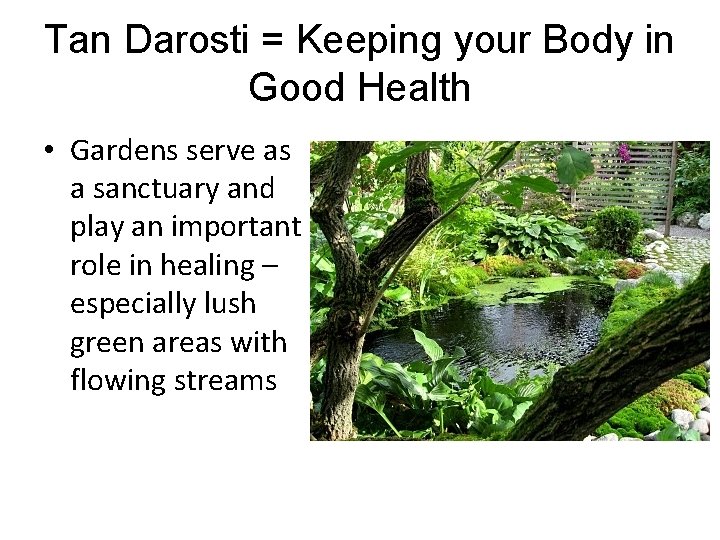 Tan Darosti = Keeping your Body in Good Health

• Gardens serve as a sanctuary and play an important role in healing – especially lush green areas with flowing streams